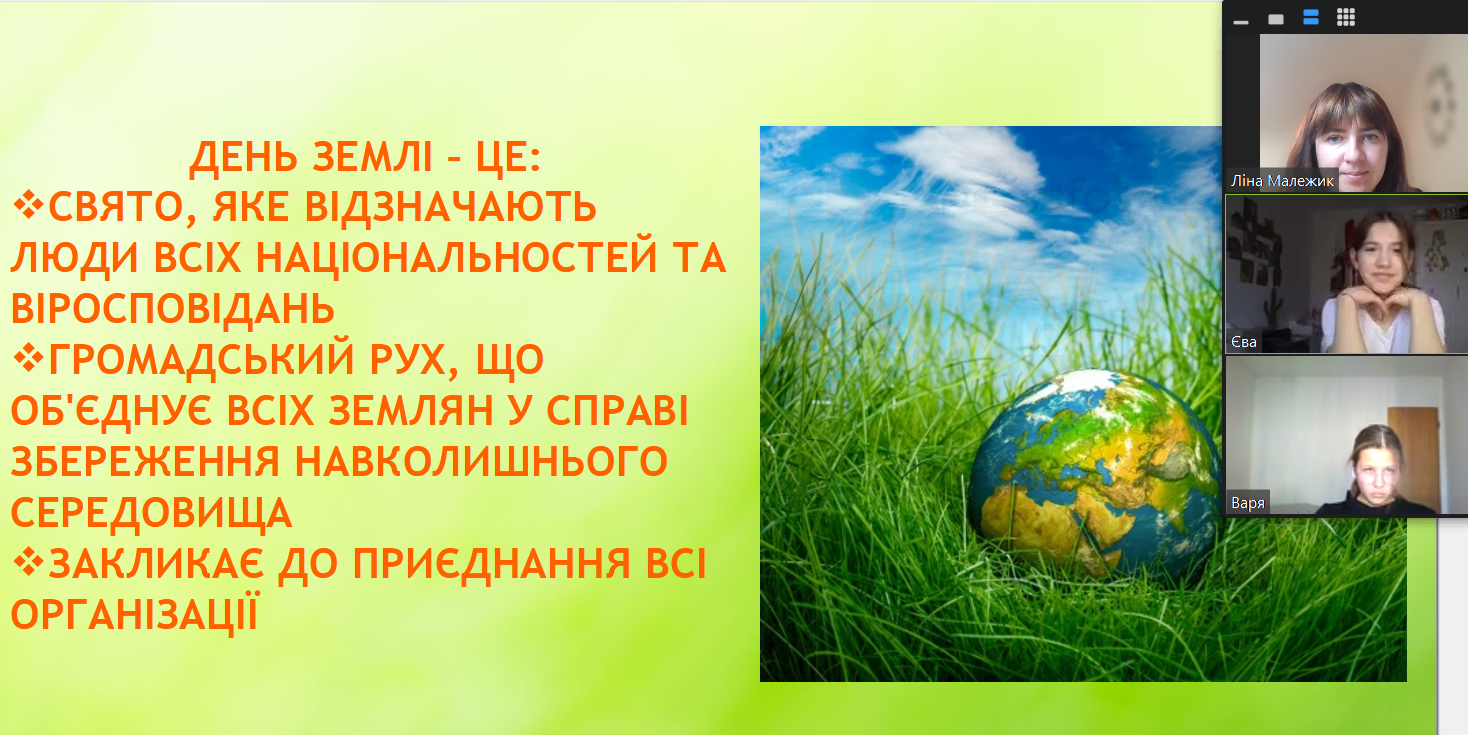 ДЕНЬ ЗЕМЛІ – ЦЕ:
❖СВЯТО, ЯКЕ ВІДЗНАЧАЮТЬ ЛЮДИ ВСІХ НАЦІОНАЛЬНОСТЕЙ ТА ВІРОСПОВІДАНЬ
❖ГРОМАДСЬКИЙ РУХ, ЩО ОБ'ЄДНУЄ ВСІХ ЗЕМЛЯН У СПРАВІ ЗБЕРЕЖЕННЯ НАВКОЛИШНЬОГО СЕРЕДОВИЩА
❖ЗАКЛИКАЄ ДО ПРИЄДНАННЯ ВСІ ОРГАНІЗАЦІЇ

Ліна Малежик

Єва

Варя